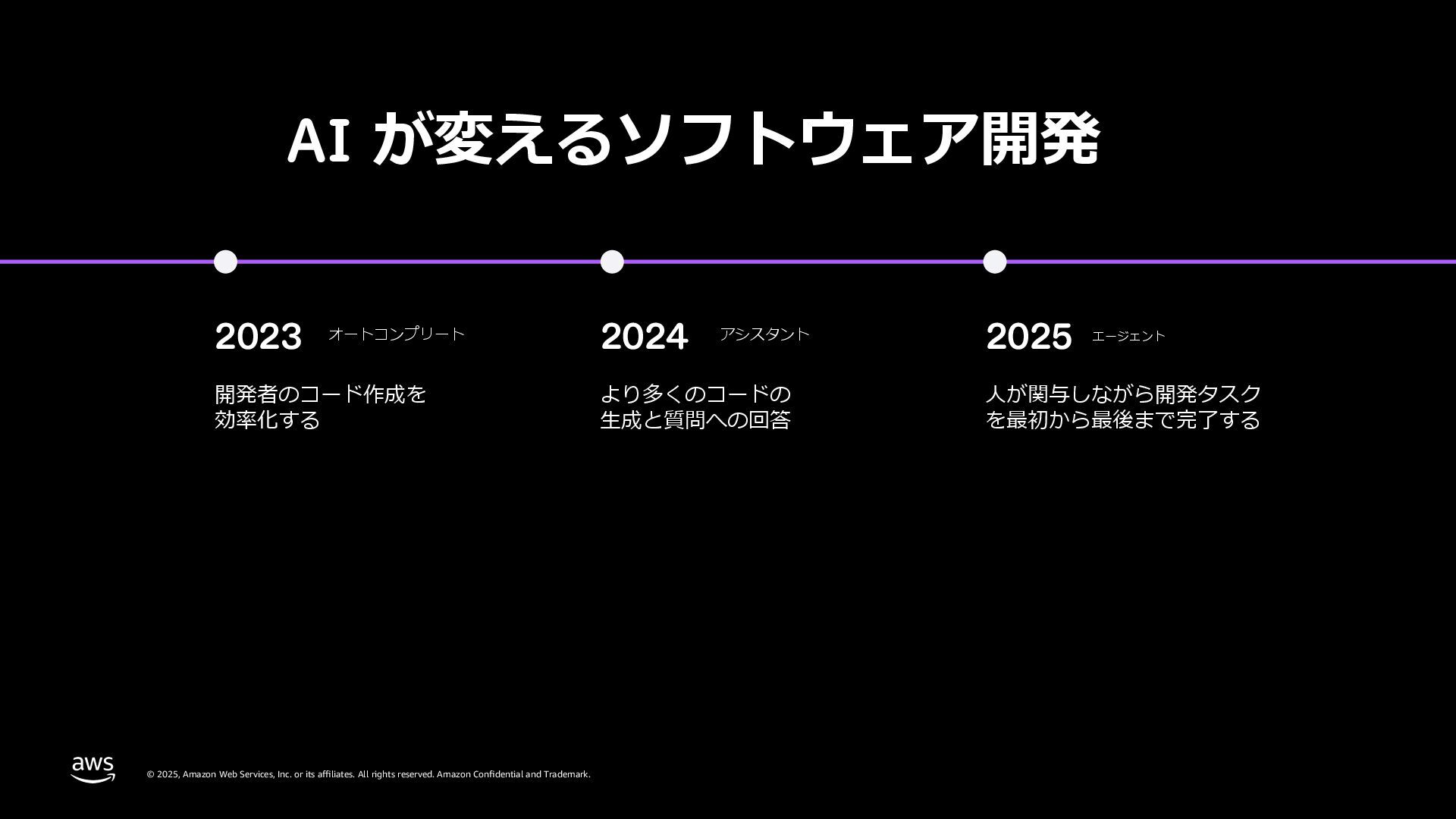 AI が変えるソフトウェア開発

2023 オートコンプリート

開発者のコード作成を効率化する

2024 アシスタント

より多くのコードの生成と質問への回答

2025 エージェント

人が関与しながら開発タスクを最初から最後まで完了する

aws

© 2025, Amazon Web Services, Inc. or its affiliates. All rights reserved. Amazon Confidential and Trademark.